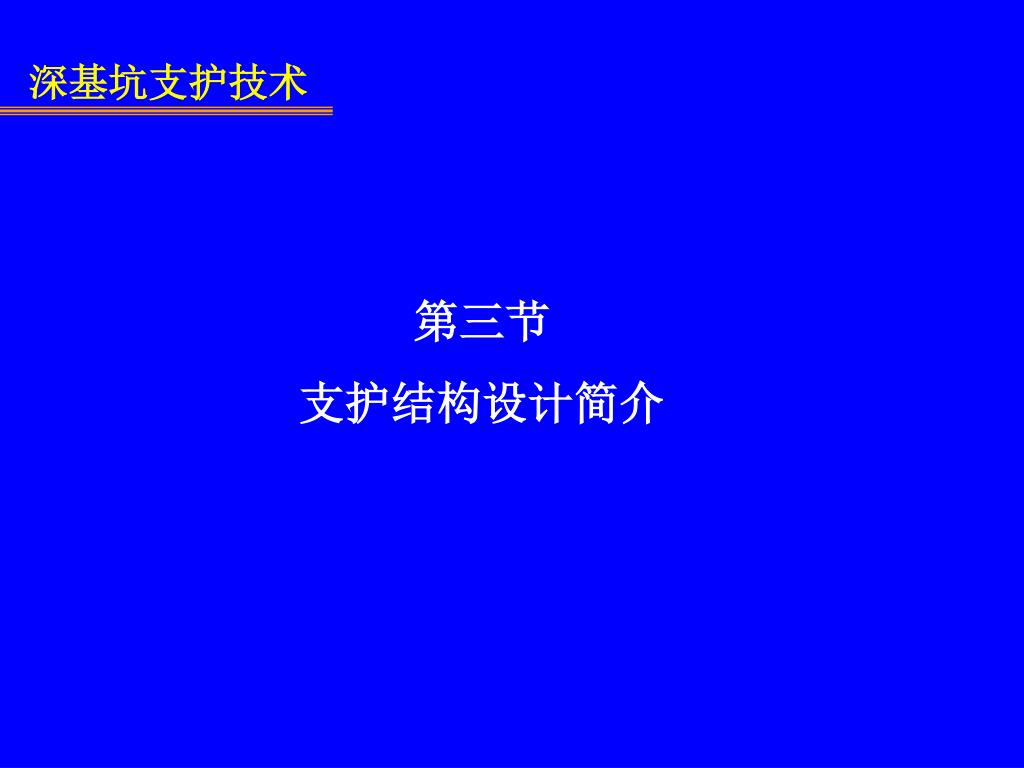 深基坑支护技术

第三节

支护结构设计简介